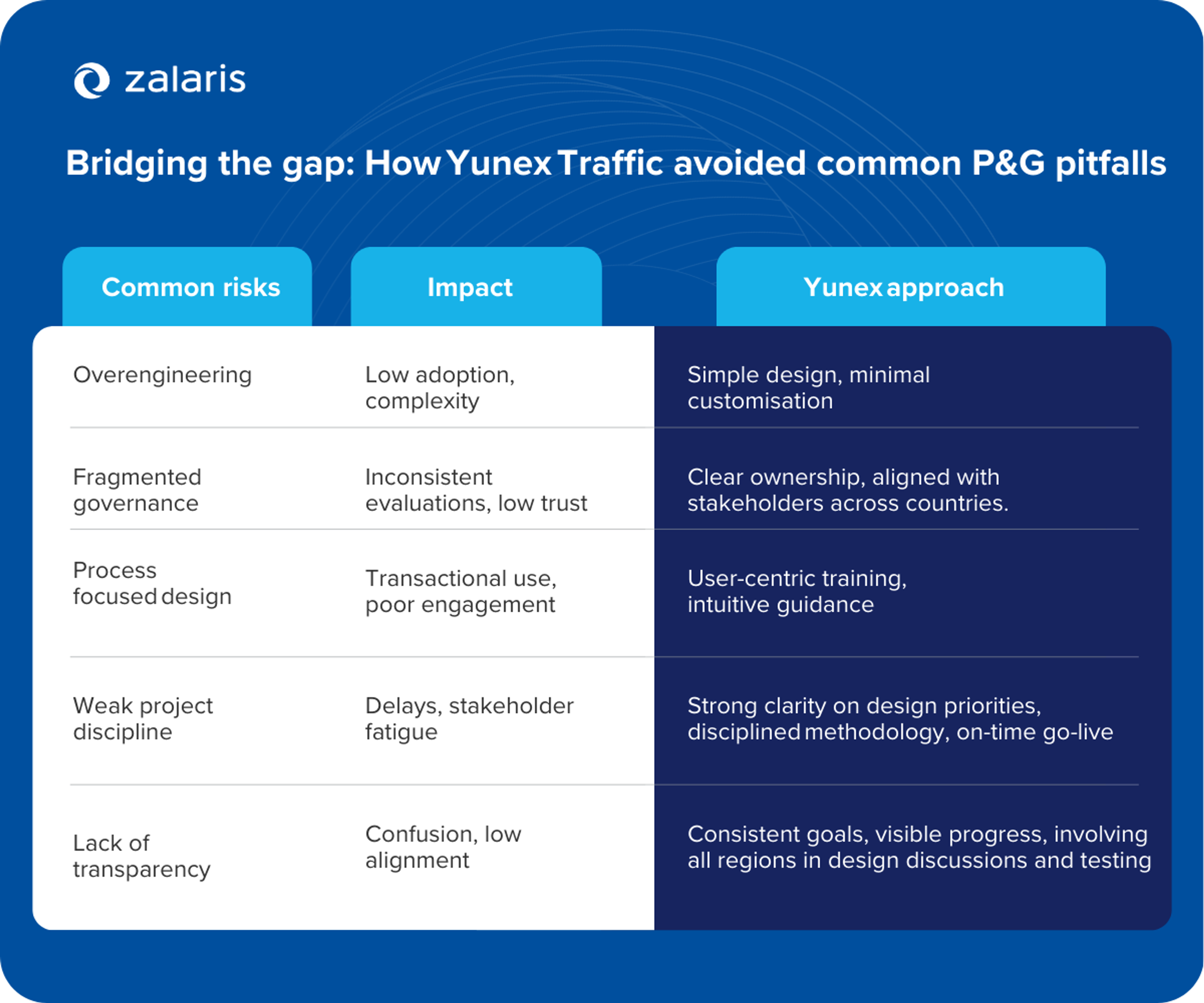 zalaris

Bridging the gap: How Yunex Traffic avoided common P&G pitfalls

| Common risks | Impact | Yunex approach |
|---|---|---|
| Overengineering | Low adoption, complexity | Simple design, minimal customisation |
| Fragmented governance | Inconsistent evaluations, low trust | Clear ownership, aligned with stakeholders across countries. |
| Process focused design | Transactional use, poor engagement | User-centric training, intuitive guidance |
| Weak project discipline | Delays, stakeholder fatigue | Strong clarity on design priorities, disciplined methodology, on-time go-live |
| Lack of transparency | Confusion, low alignment | Consistent goals, visible progress, involving all regions in design discussions and testing |